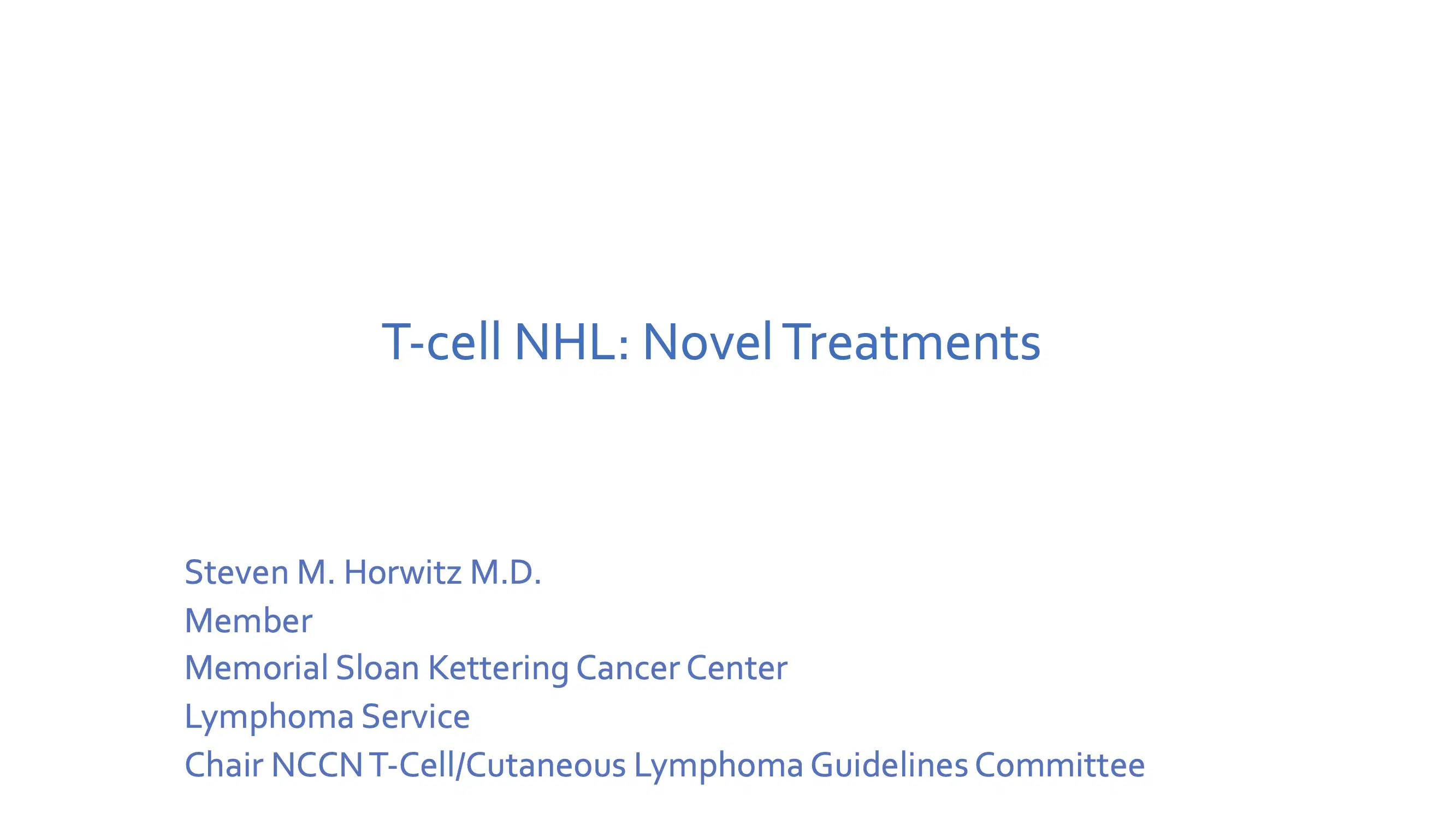 T-cell NHL: Novel Treatments

Steven M. Horwitz M.D.
Member
Memorial Sloan Kettering Cancer Center
Lymphoma Service
Chair NCCN T-Cell/Cutaneous Lymphoma Guidelines Committee